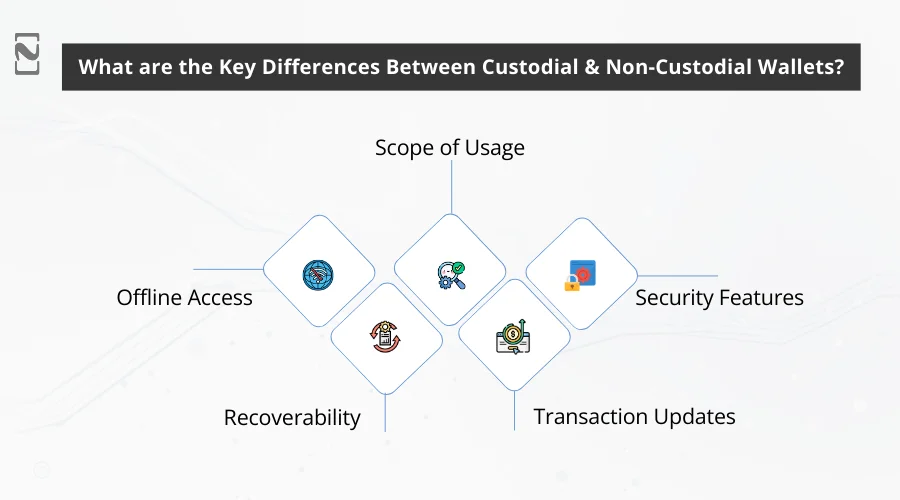 What are the Key Differences Between Custodial & Non-Custodial Wallets?

Scope of Usage

Offline Access

Security Features

Recoverability

Transaction Updates